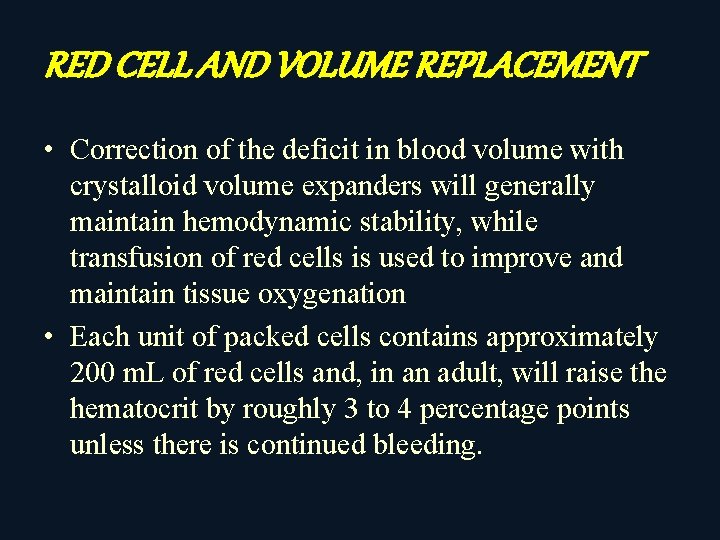 RED CELL AND VOLUME REPLACEMENT

• Correction of the deficit in blood volume with crystalloid volume expanders will generally maintain hemodynamic stability, while transfusion of red cells is used to improve and maintain tissue oxygenation

• Each unit of packed cells contains approximately 200 mL of red cells and, in an adult, will raise the hematocrit by roughly 3 to 4 percentage points unless there is continued bleeding.